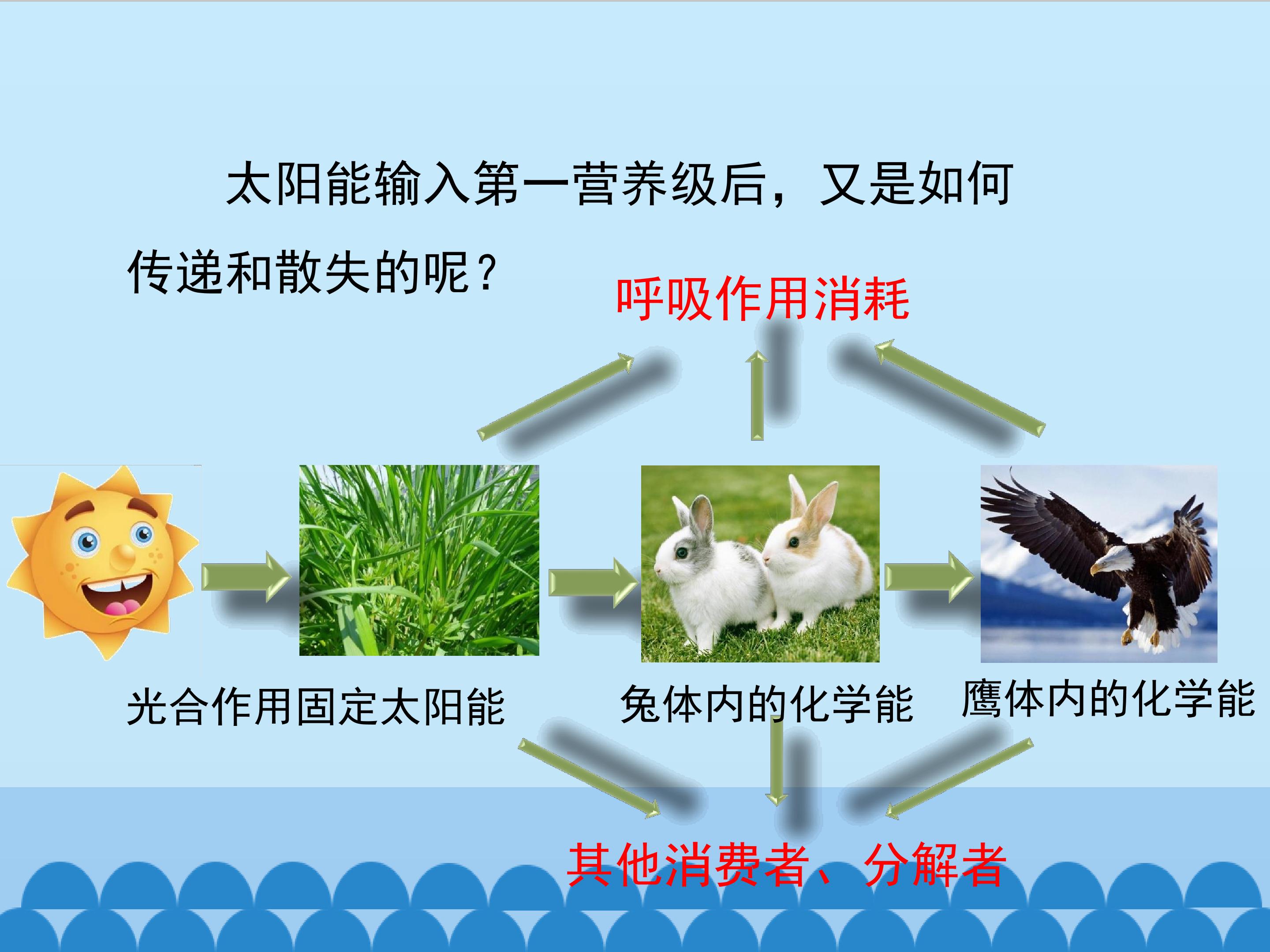 太阳能输入第一营养级后，又是如何传递和散失的呢？

呼吸作用消耗

光合作用固定太阳能

兔体内的化学能

鹰体内的化学能

其他消费者、分解者